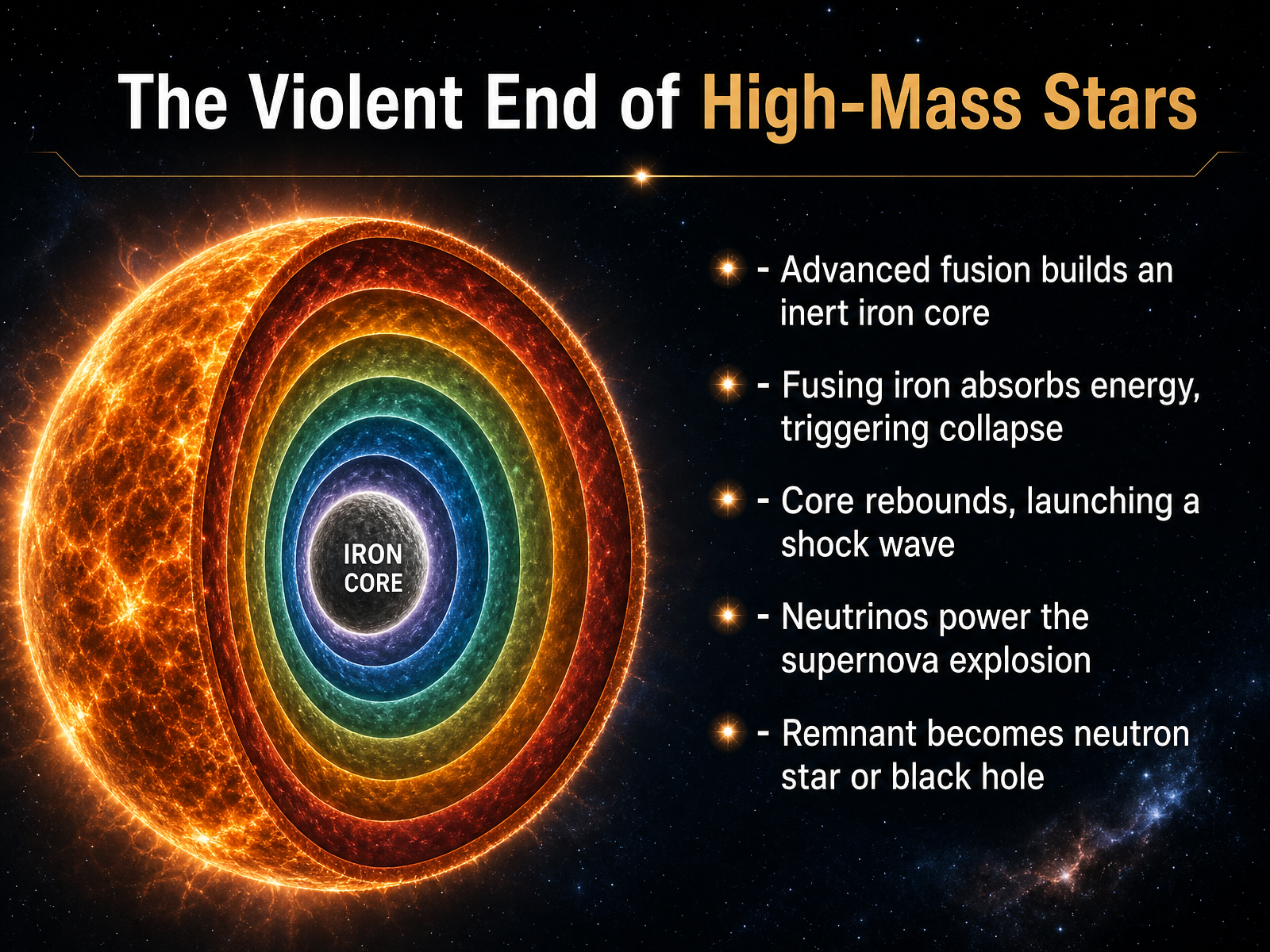 The Violent End of High-Mass Stars

IRON CORE

- Advanced fusion builds an inert iron core

- Fusing iron absorbs energy, triggering collapse

- Core rebounds, launching a shock wave

- Neutrinos power the supernova explosion

- Remnant becomes neutron star or black hole